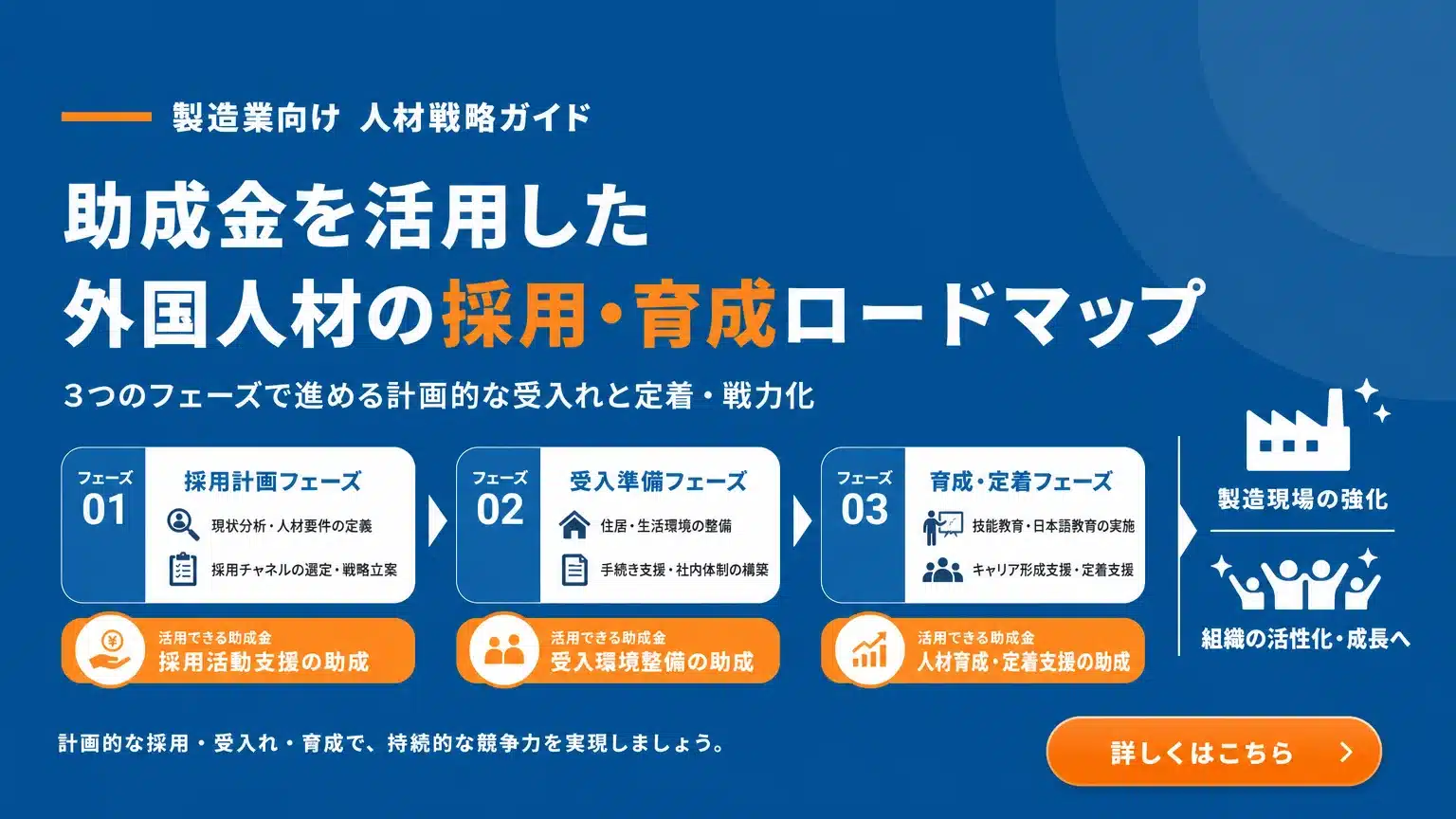 製造業向け 人材戦略ガイド

助成金を活用した
外国人材の採用・育成ロードマップ

3つのフェーズで進める計画的な受入れと定着・戦力化

フェーズ
01
採用計画フェーズ
現状分析・人材要件の定義
採用チャネルの選定・戦略立案

活用できる助成金
採用活動支援の助成

フェーズ
02
受入準備フェーズ
住居・生活環境の整備
手続き支援・社内体制の構築

活用できる助成金
受入環境整備の助成

フェーズ
03
育成・定着フェーズ
技能教育・日本語教育の実施
キャリア形成支援・定着支援

活用できる助成金
人材育成・定着支援の助成

製造現場の強化

組織の活性化・成長へ

計画的な採用・受入れ・育成で、持続的な競争力を実現しましょう。

詳しくはこちら